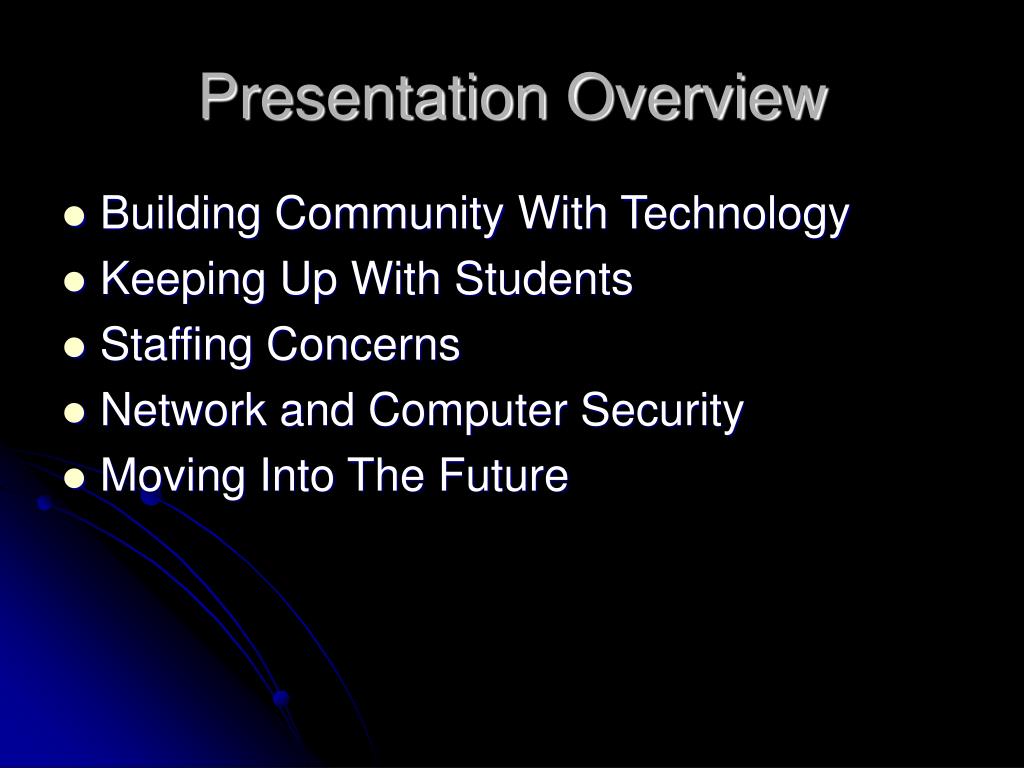 Presentation Overview

- Building Community With Technology
- Keeping Up With Students
- Staffing Concerns
- Network and Computer Security
- Moving Into The Future